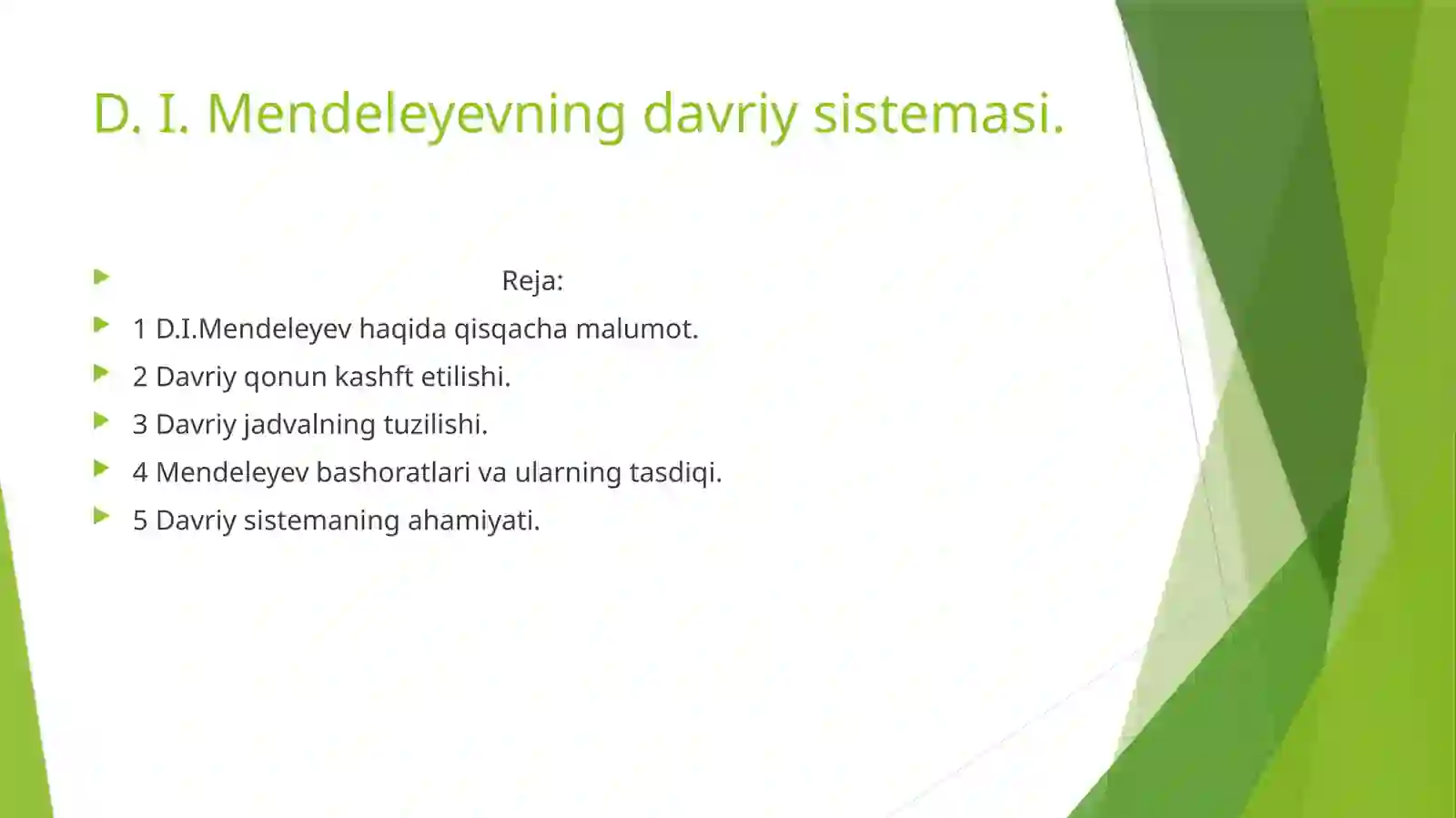 D. I. Mendeleyevning davriy sistemasi.

Reja:

1 D.I.Mendeleyev haqida qisqacha malumot.

2 Davriy qonun kashft etilishi.

3 Davriy jadvalning tuzilishi.

4 Mendeleyev bashoratlari va ularning tasdiqi.

5 Davriy sistemaning ahamiyati.